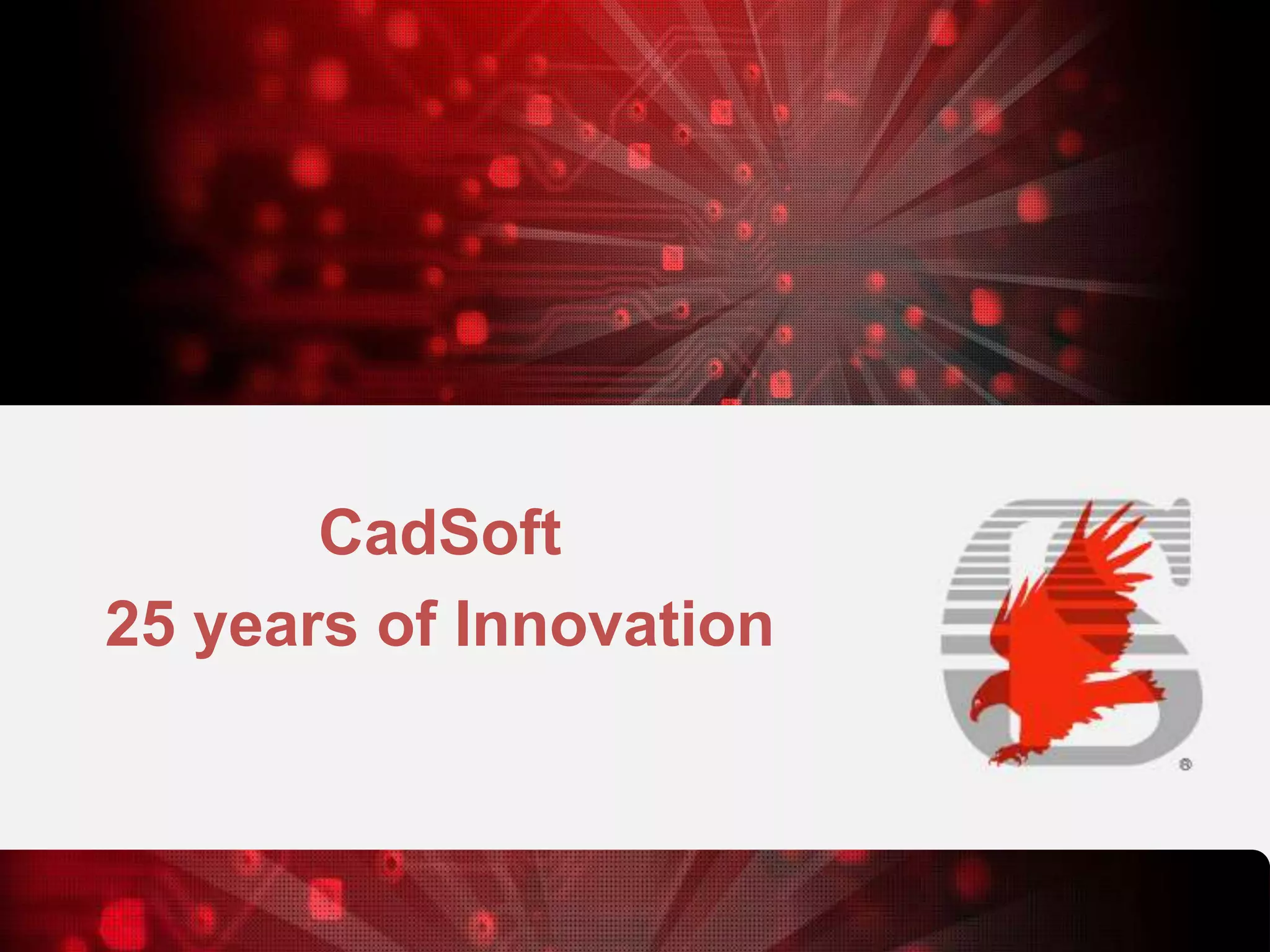 CadSoft
25 years of Innovation

®